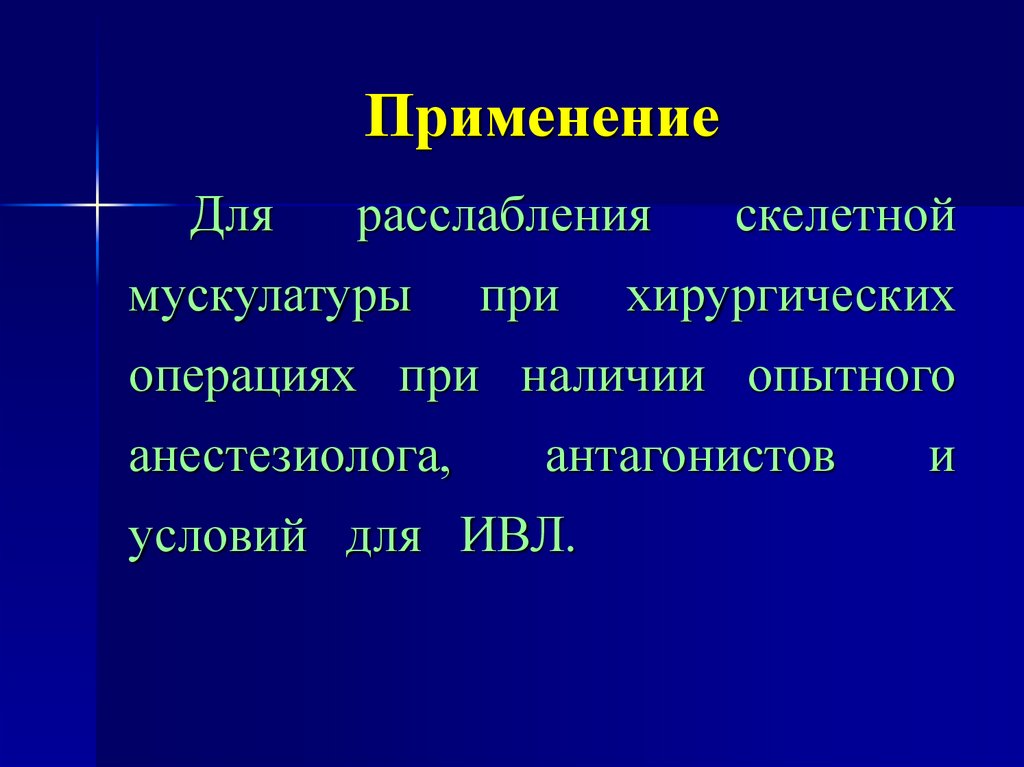 Применение

Для расслабления скелетной мускулатуры при хирургических операциях при наличии опытного анестезиолога, антагонистов и условий для ИВЛ.